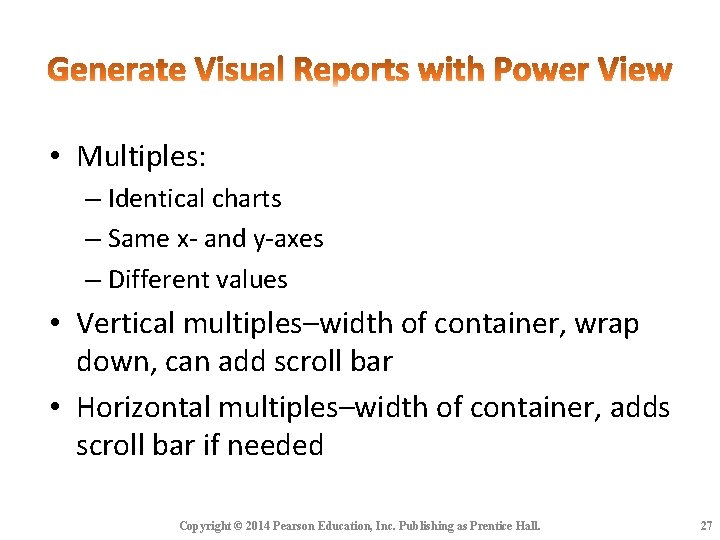 Generate Visual Reports with Power View

• Multiples:
– Identical charts
– Same x- and y-axes
– Different values
• Vertical multiples–width of container, wrap down, can add scroll bar
• Horizontal multiples–width of container, adds scroll bar if needed

Copyright © 2014 Pearson Education, Inc. Publishing as Prentice Hall.

27